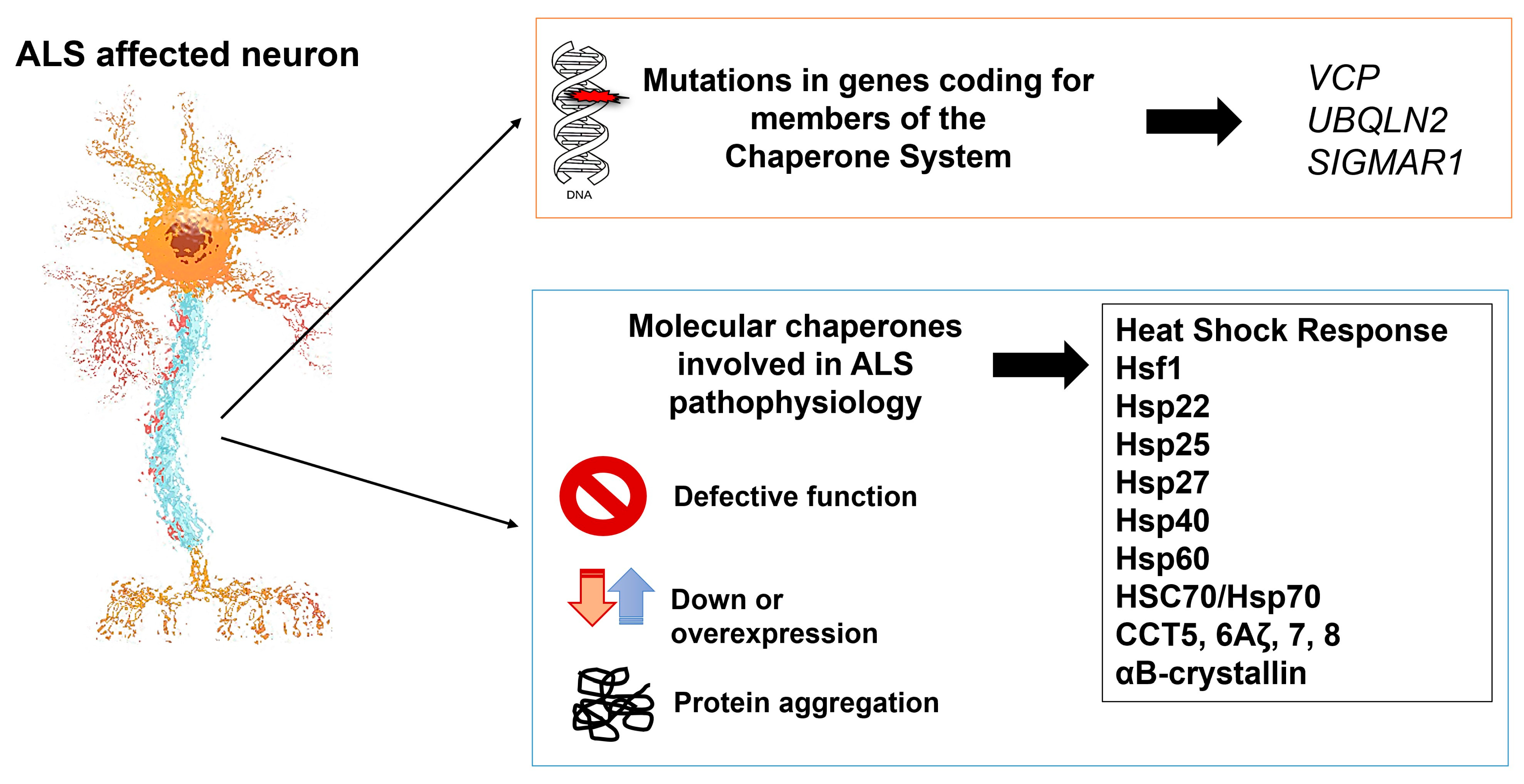 ALS affected neuron

DNA

Mutations in genes coding for members of the Chaperone System

VCP
UBQLN2
SIGMAR1

Molecular chaperones involved in ALS pathophysiology

Defective function

Down or overexpression

Protein aggregation

Heat Shock Response
Hsf1
Hsp22
Hsp25
Hsp27
Hsp40
Hsp60
HSC70/Hsp70
CCT5, 6Aζ, 7, 8
αB-crystallin